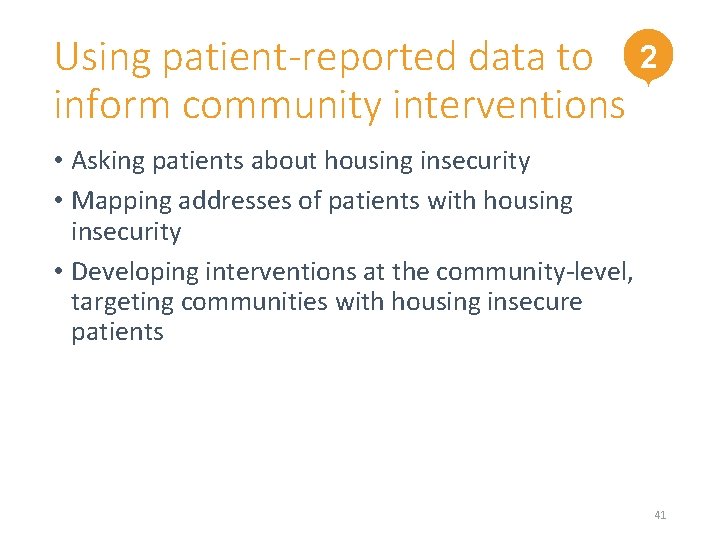 Using patient-reported data to inform community interventions

2

• Asking patients about housing insecurity
• Mapping addresses of patients with housing insecurity
• Developing interventions at the community-level, targeting communities with housing insecure patients

41